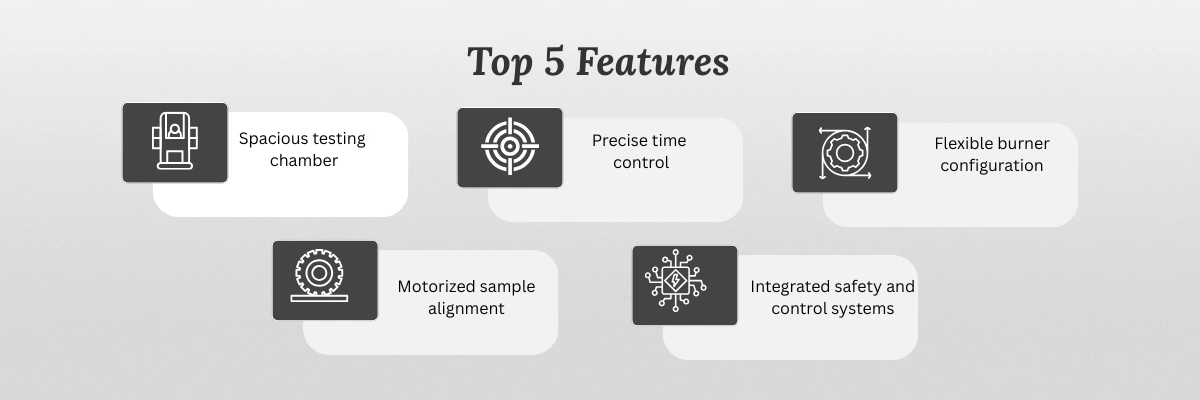 Top 5 Features

Spacious testing chamber

Precise time control

Flexible burner configuration

Motorized sample alignment

Integrated safety and control systems